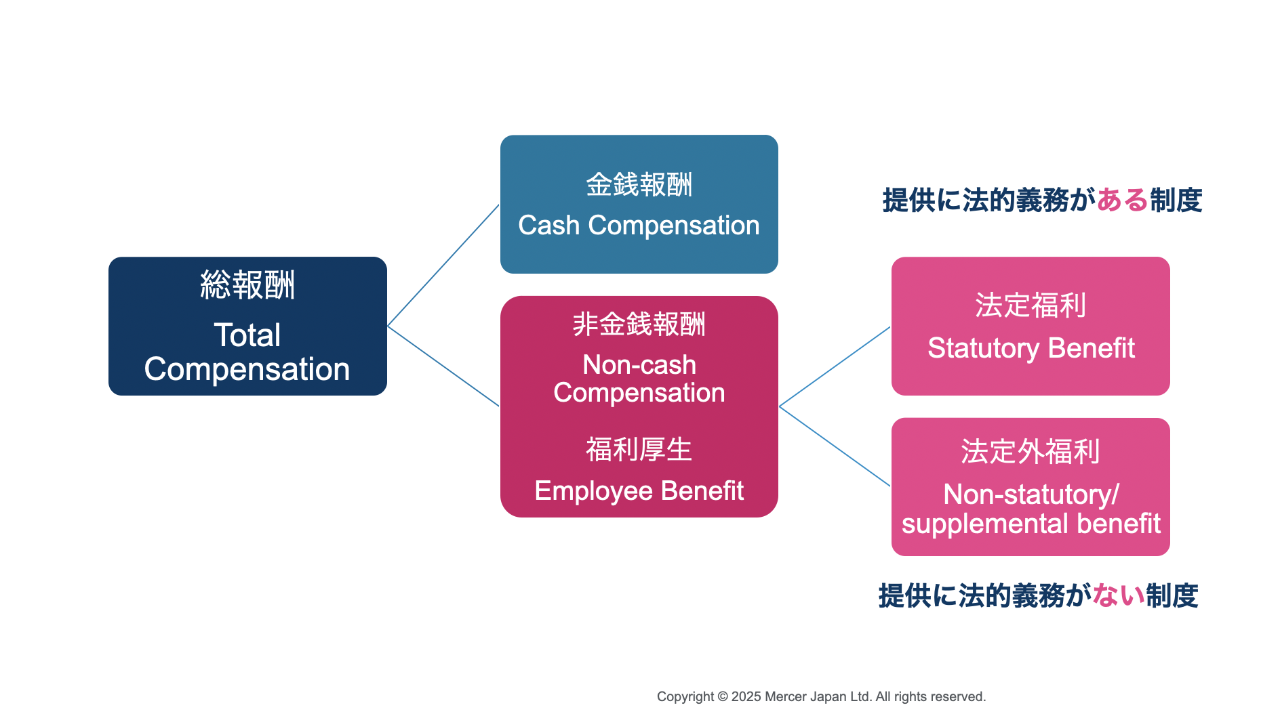 総報酬
Total Compensation

金銭報酬
Cash Compensation

非金銭報酬
Non-cash Compensation

福利厚生
Employee Benefit

提供に法的義務がある制度

法定福利
Statutory Benefit

法定外福利
Non-statutory/ supplemental benefit

提供に法的義務がない制度

Copyright © 2025 Mercer Japan Ltd. All rights reserved.